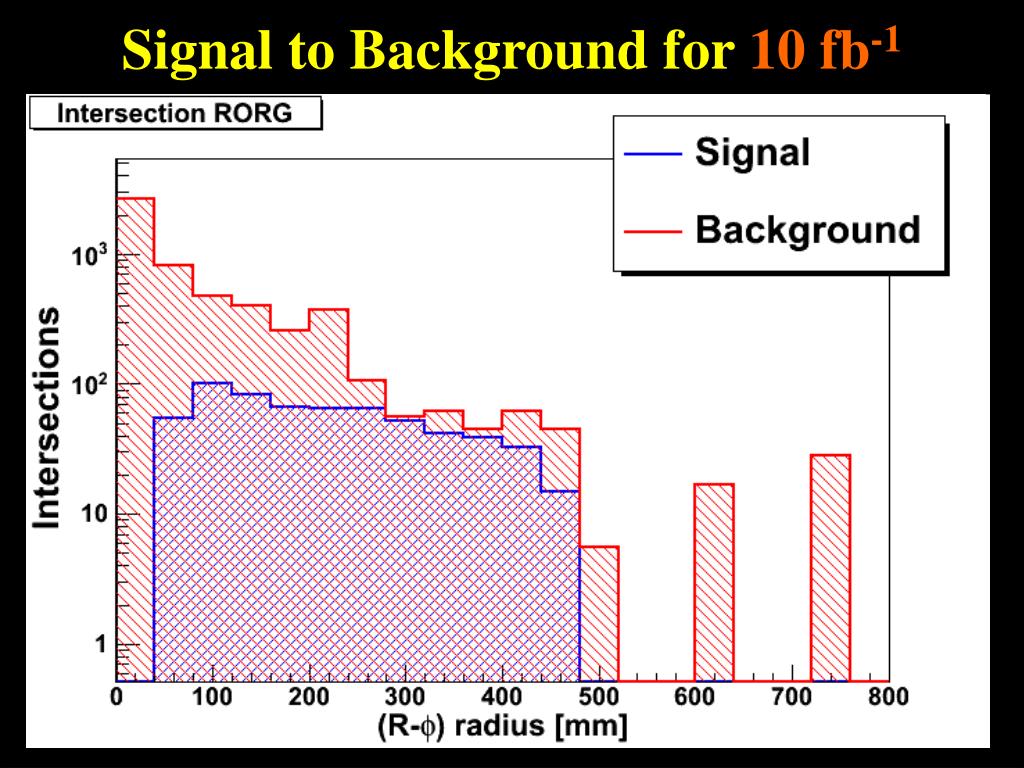 Signal to Background for 10 fb$^{-1}$

Intersection RORG

Signal

Background

Intersections

$10^3$

$10^2$

10

1

0 100 200 300 400 500 600 700 800

(R-$\phi$) radius [mm]